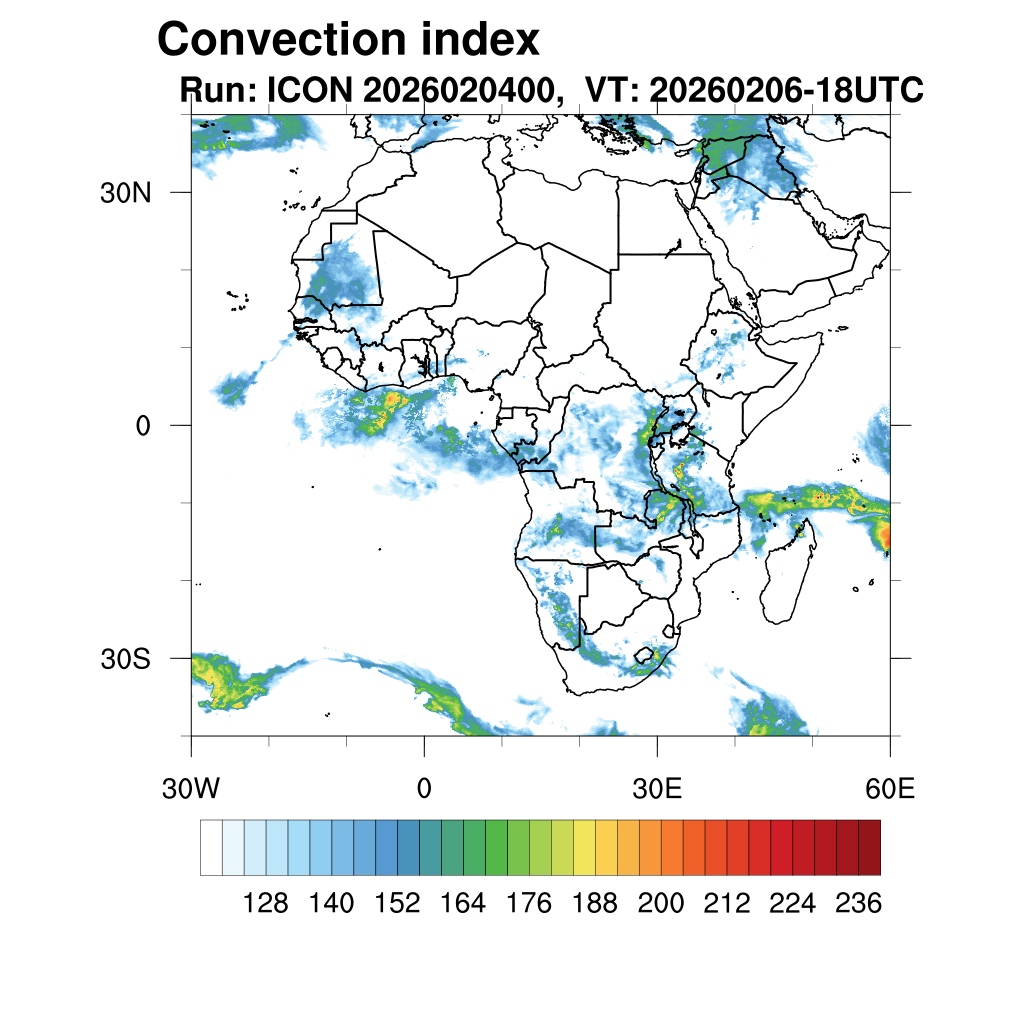 Convection index
Run: ICON 2026020400, VT: 20260206-18UTC

30N
0
30S

30W
0
30E
60E

128 140 152 164 176 188 200 212 224 236